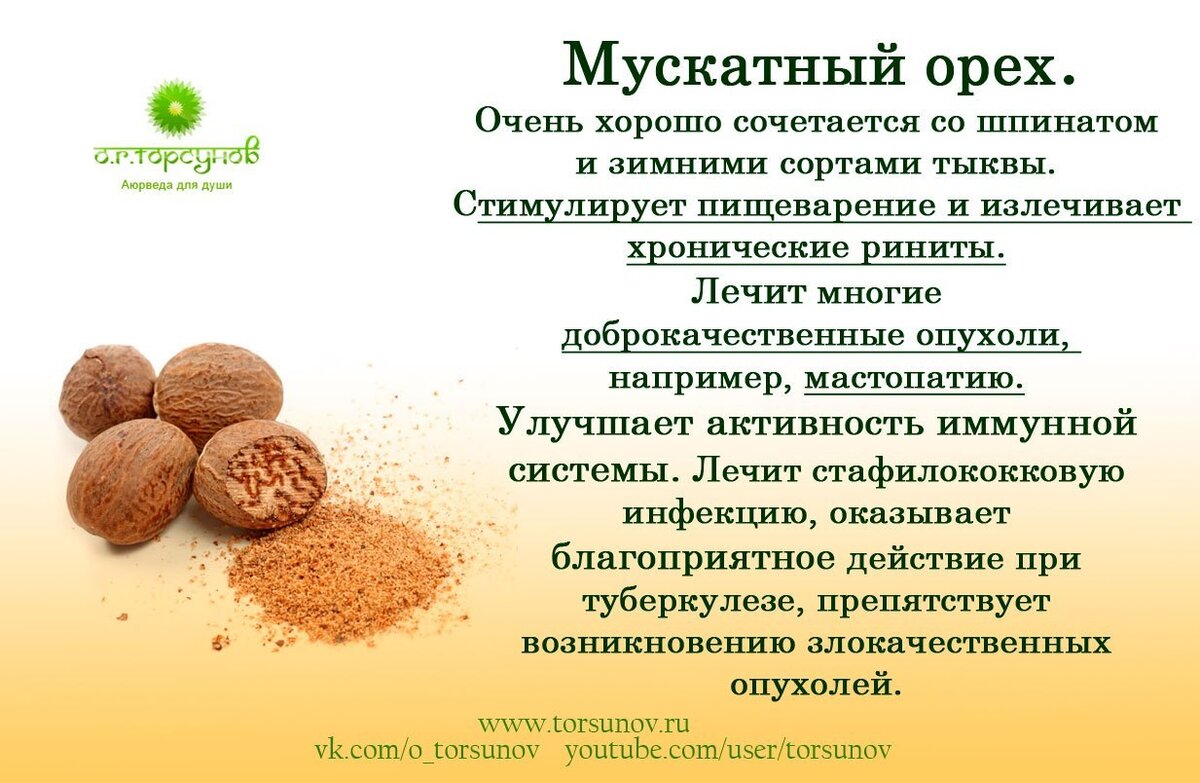 О.Г.ТОРСУНОВ
Аюрведа для души

Мускатный орех.
Очень хорошо сочетается со шпинатом и зимними сортами тыквы.
Стимулирует пищеварение и излечивает хронические риниты.
Лечит многие доброкачественные опухоли, например, мастопатию.
Улучшает активность иммунной системы. Лечит стафилококковую инфекцию, оказывает благоприятное действие при туберкулезе, препятствует возникновению злокачественных опухолей.

www.torsunov.ru
vk.com/o_torsunov youtube.com/user/torsunov